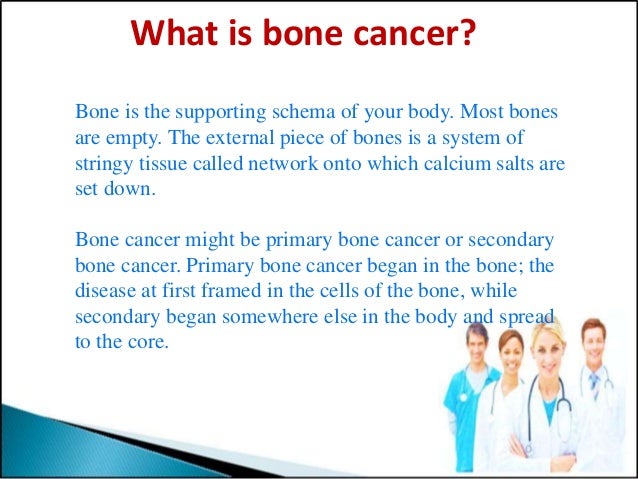 What is bone cancer?

Bone is the supporting schema of your body. Most bones are empty. The external piece of bones is a system of stringy tissue called network onto which calcium salts are set down.

Bone cancer might be primary bone cancer or secondary bone cancer. Primary bone cancer began in the bone; the disease at first framed in the cells of the bone, while secondary began somewhere else in the body and spread to the core.